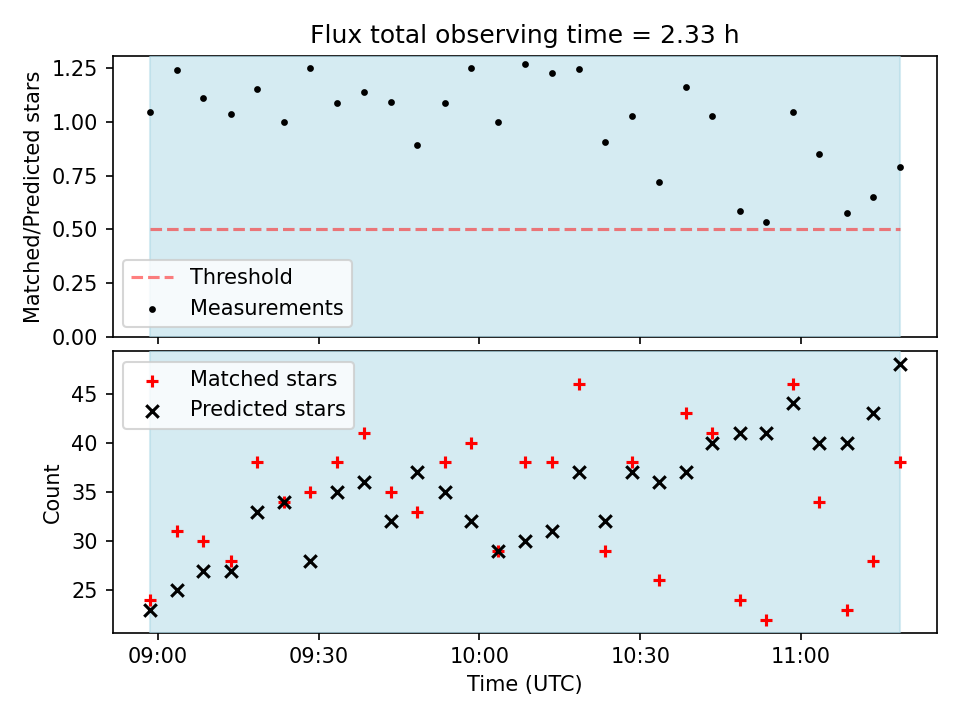 Flux total observing time = 2.33 h

Matched/Predicted stars

1.25
1.00
0.75
0.50
0.25
0.00

Threshold
Measurements

Matched stars
Predicted stars

Count

45
40
35
30
25

09:00
09:30
10:00
10:30
11:00

Time (UTC)